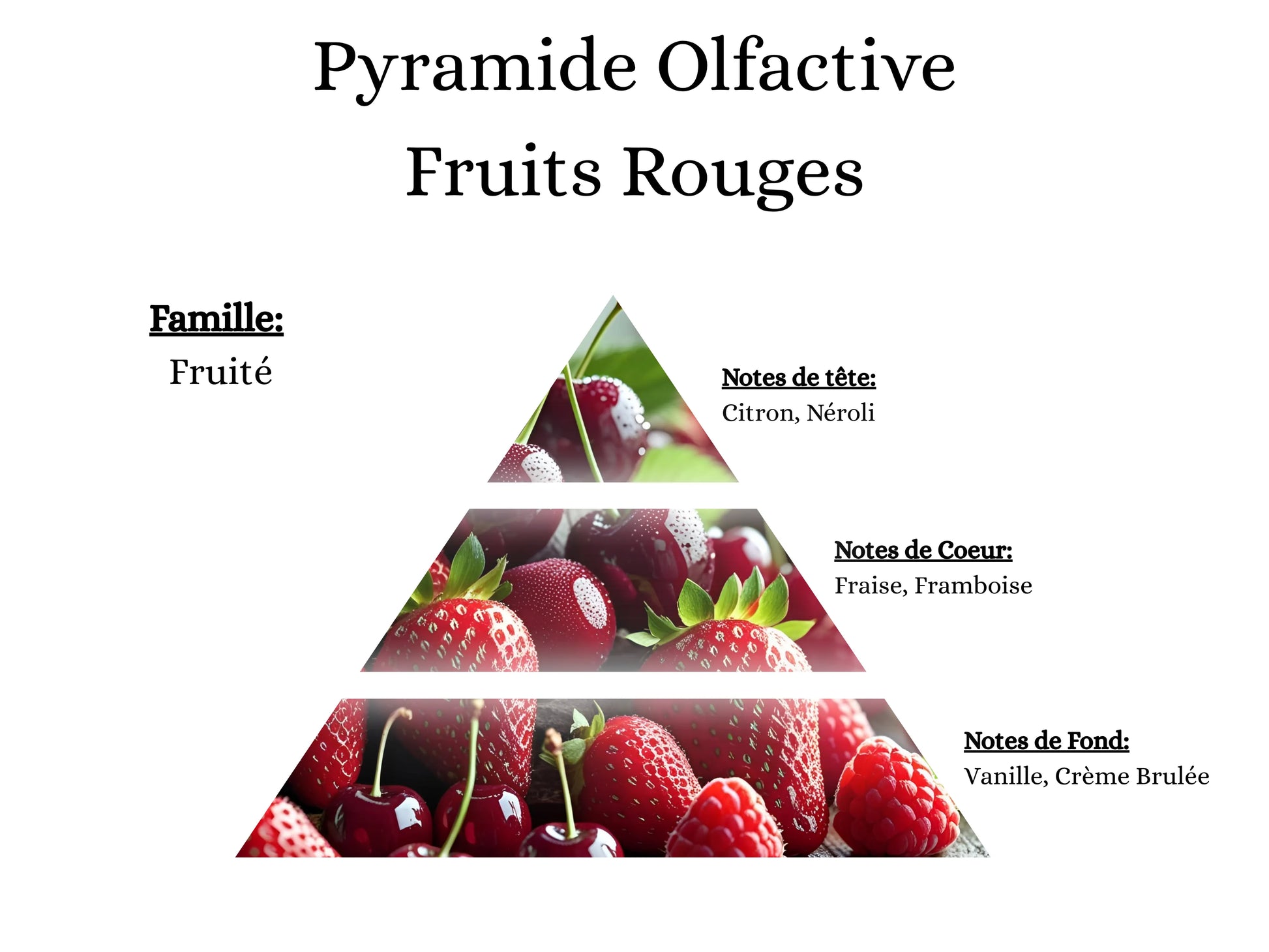 Pyramide Olfactive
Fruits Rouges

Famille:
Fruité

Notes de tête:
Citron, Néroli

Notes de Coeur:
Fraise, Framboise

Notes de Fond:
Vanille, Crème Brulée